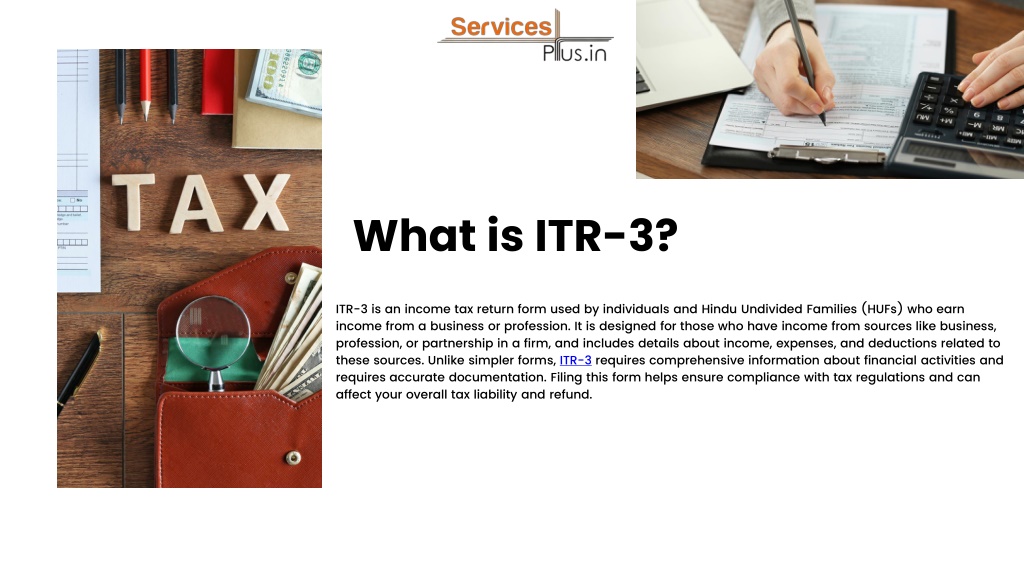 Services Plus.in

TAX

What is ITR-3?

ITR-3 is an income tax return form used by individuals and Hindu Undivided Families (HUFs) who earn income from a business or profession. It is designed for those who have income from sources like business, profession, or partnership in a firm, and includes details about income, expenses, and deductions related to these sources. Unlike simpler forms, ITR-3 requires comprehensive information about financial activities and requires accurate documentation. Filing this form helps ensure compliance with tax regulations and can affect your overall tax liability and refund.